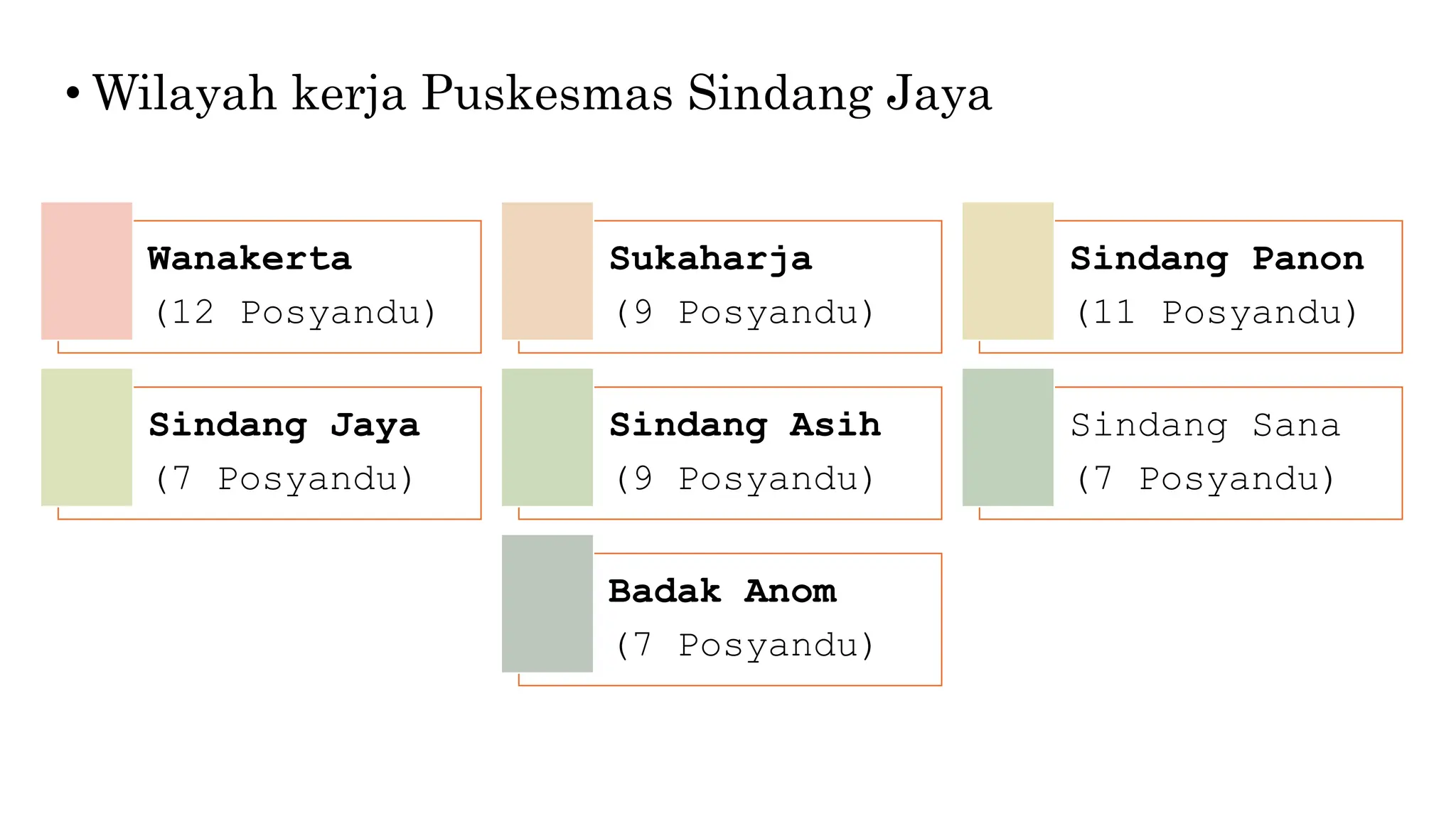 • Wilayah kerja Puskesmas Sindang Jaya

Wanakerta
(12 Posyandu)

Sukaharja
(9 Posyandu)

Sindang Panon
(11 Posyandu)

Sindang Jaya
(7 Posyandu)

Sindang Asih
(9 Posyandu)

Sindang Sana
(7 Posyandu)

Badak Anom
(7 Posyandu)